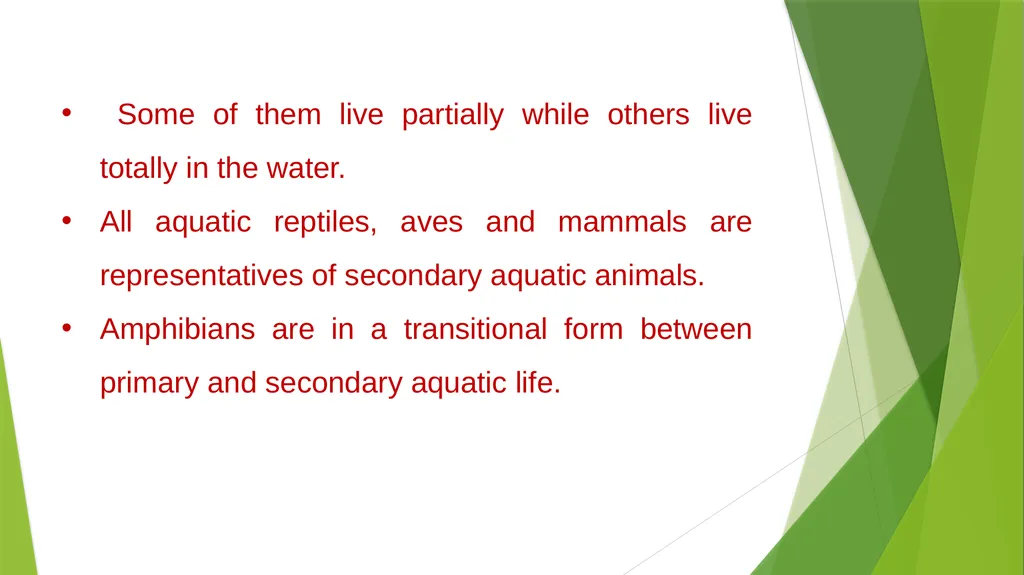 • Some of them live partially while others live totally in the water.

• All aquatic reptiles, aves and mammals are representatives of secondary aquatic animals.

• Amphibians are in a transitional form between primary and secondary aquatic life.